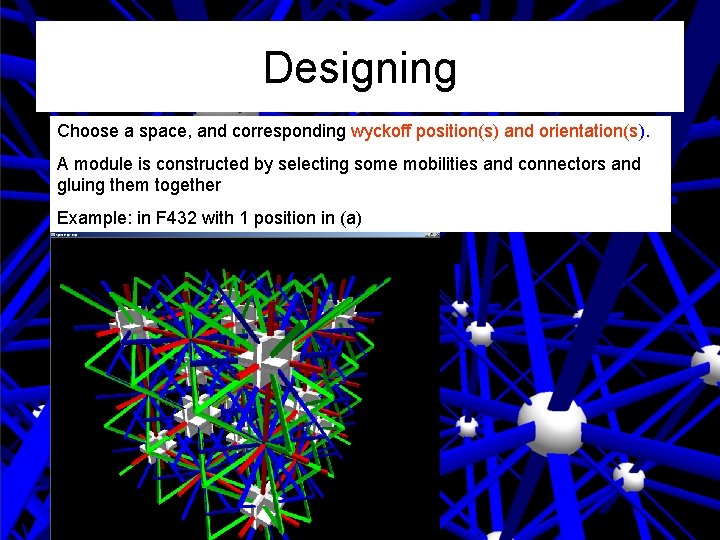 Designing

Choose a space, and corresponding wyckoff position(s) and orientation(s).

A module is constructed by selecting some mobilities and connectors and gluing them together

Example: in F432 with 1 position in (a)